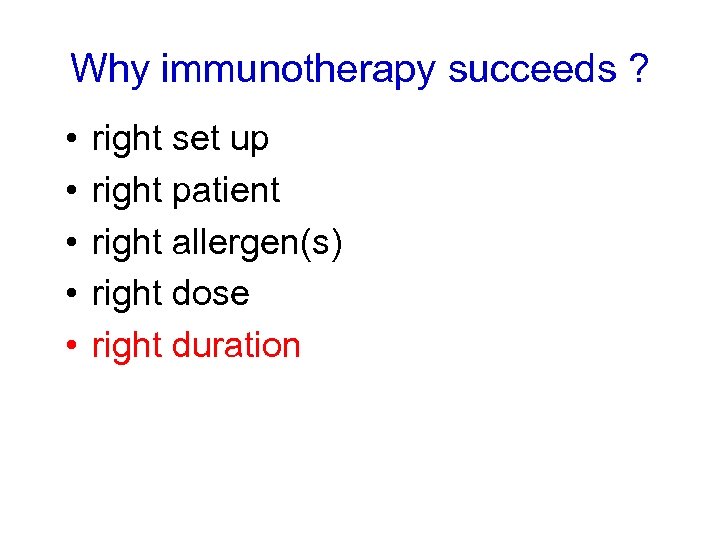 Why immunotherapy succeeds ?

• right set up
• right patient
• right allergen(s)
• right dose
• right duration